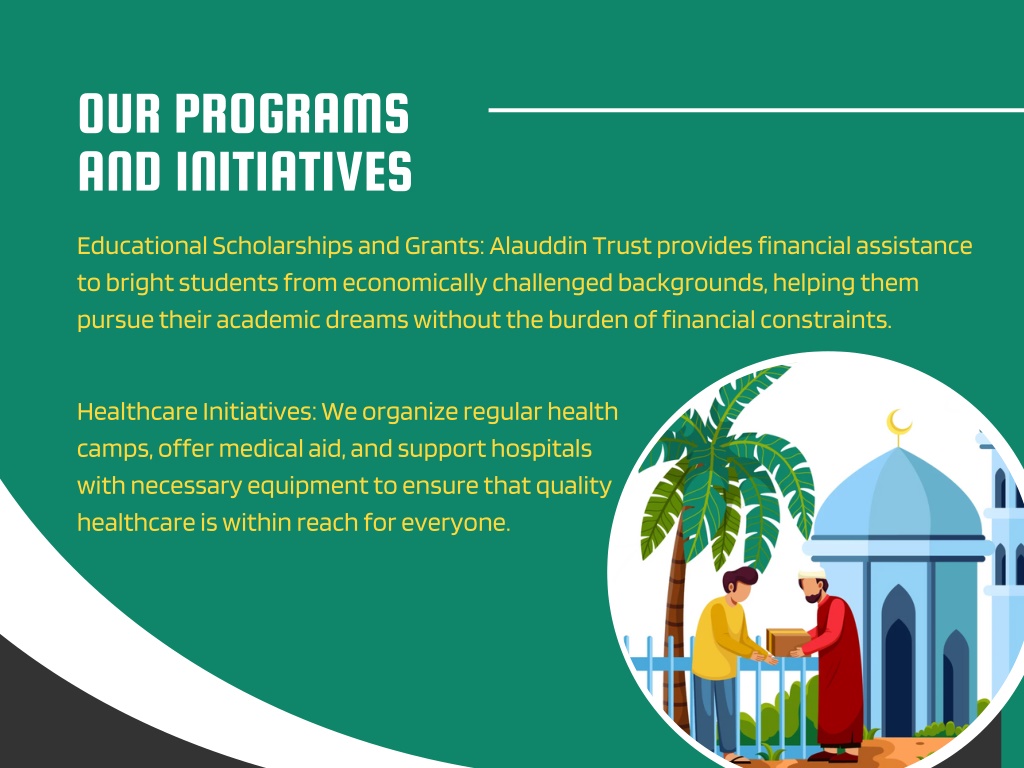 OUR PROGRAMS AND INITIATIVES

Educational Scholarships and Grants: Alauddin Trust provides financial assistance to bright students from economically challenged backgrounds, helping them pursue their academic dreams without the burden of financial constraints.

Healthcare Initiatives: We organize regular health camps, offer medical aid, and support hospitals with necessary equipment to ensure that quality healthcare is within reach for everyone.